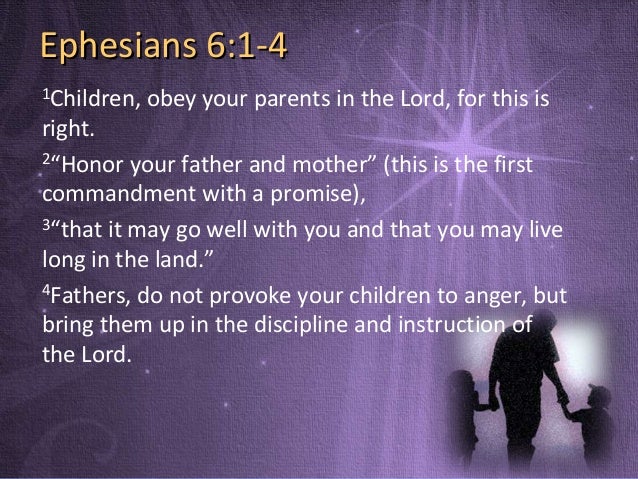 Ephesians 6:1-4

$^1$Children, obey your parents in the Lord, for this is right.

$^2$“Honor your father and mother” (this is the first commandment with a promise),

$^3$“that it may go well with you and that you may live long in the land.”

$^4$Fathers, do not provoke your children to anger, but bring them up in the discipline and instruction of the Lord.